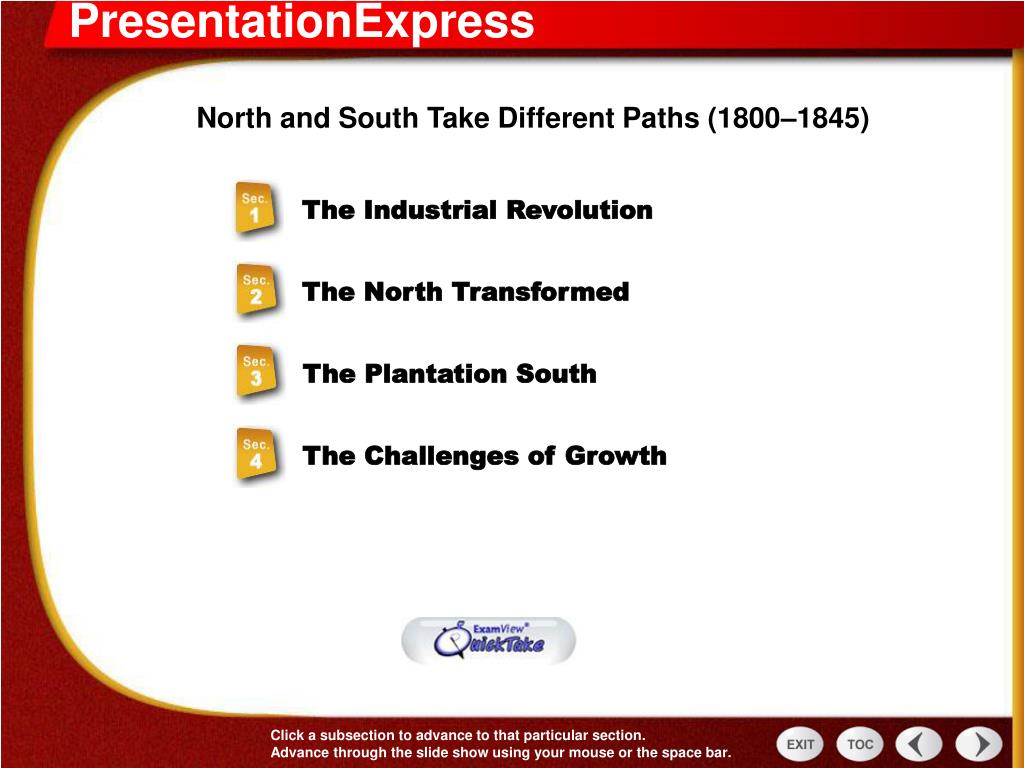 PresentationExpress

North and South Take Different Paths (1800–1845)

Sec. 1 The Industrial Revolution

Sec. 2 The North Transformed

Sec. 3 The Plantation South

Sec. 4 The Challenges of Growth

ExamView® QuickTake

Click a subsection to advance to that particular section.
Advance through the slide show using your mouse or the space bar.

EXIT TOC